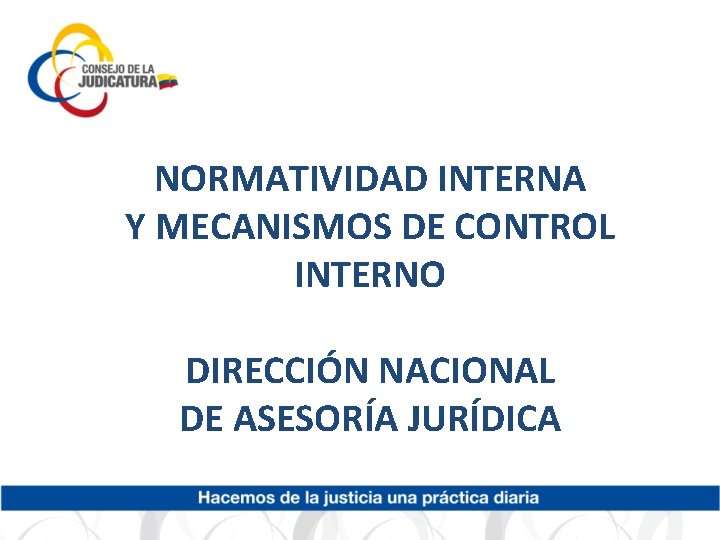 CONSEJO DE LA JUDICATURA

NORMATIVIDAD INTERNA Y MECANISMOS DE CONTROL INTERNO

DIRECCIÓN NACIONAL DE ASESORÍA JURÍDICA

Hacemos de la justicia una práctica diaria